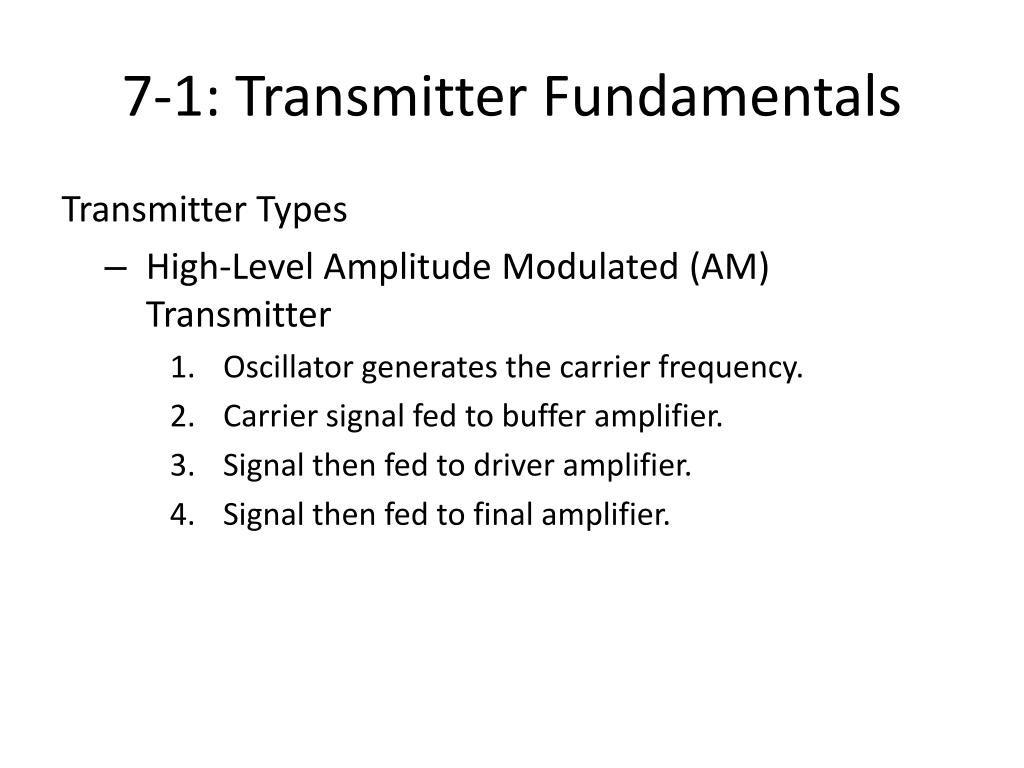 7-1: Transmitter Fundamentals

Transmitter Types

– High-Level Amplitude Modulated (AM) Transmitter

1. Oscillator generates the carrier frequency.
2. Carrier signal fed to buffer amplifier.
3. Signal then fed to driver amplifier.
4. Signal then fed to final amplifier.